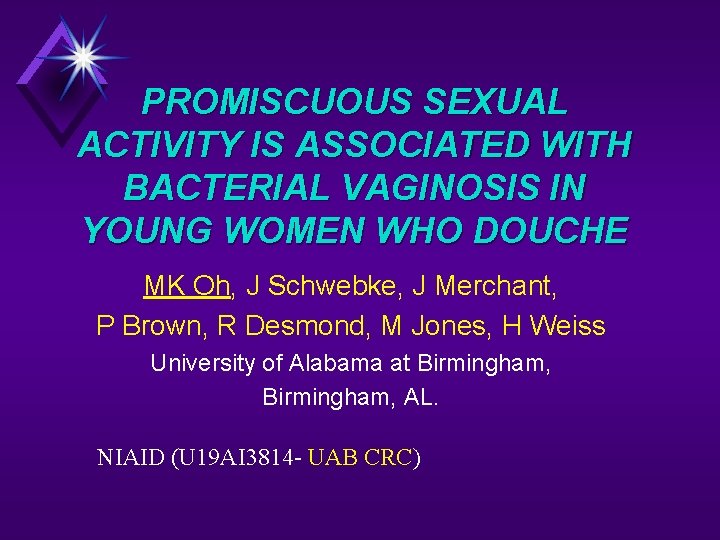 PROMISCUOUS SEXUAL ACTIVITY IS ASSOCIATED WITH BACTERIAL VAGINOSIS IN YOUNG WOMEN WHO DOUCHE

MK Oh, J Schwebke, J Merchant, P Brown, R Desmond, M Jones, H Weiss

University of Alabama at Birmingham, Birmingham, AL.

NIAID (U19AI3814- UAB CRC)